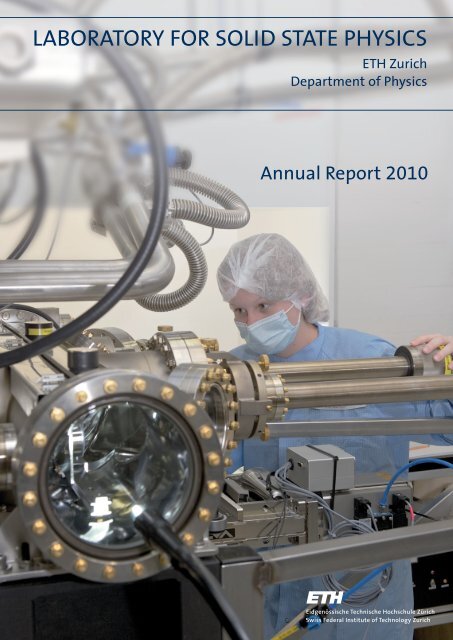 LABORATORY FOR SOLID STATE PHYSICS
ETH Zurich
Department of Physics

Annual Report 2010

ETH
Eidgenössische Technische Hochschule Zürich
Swiss Federal Institute of Technology Zurich